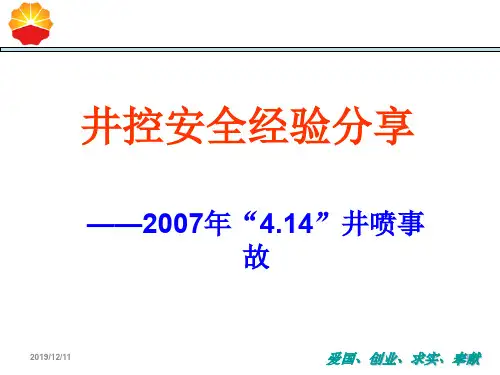 井控安全经验分享

——2007年“4.14”井喷事故

2019/12/11

爱国、创业、求实、奉献